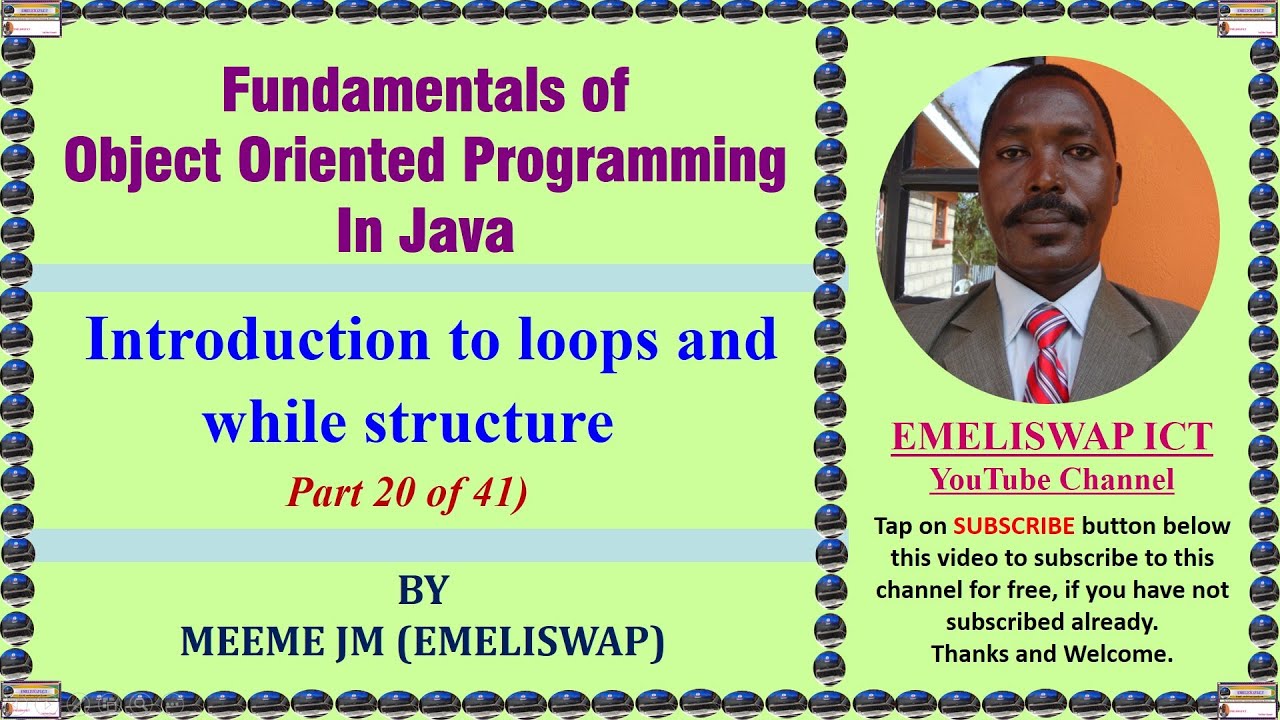 Fundamentals of Object Oriented Programming In Java

Introduction to loops and while structure

Part 20 of 41)

BY
MEEME JM (EMELISWAP)

EMELISWAP ICT
YouTube Channel

Tap on SUBSCRIBE button below this video to subscribe to this channel for free, if you have not subscribed already.
Thanks and Welcome.